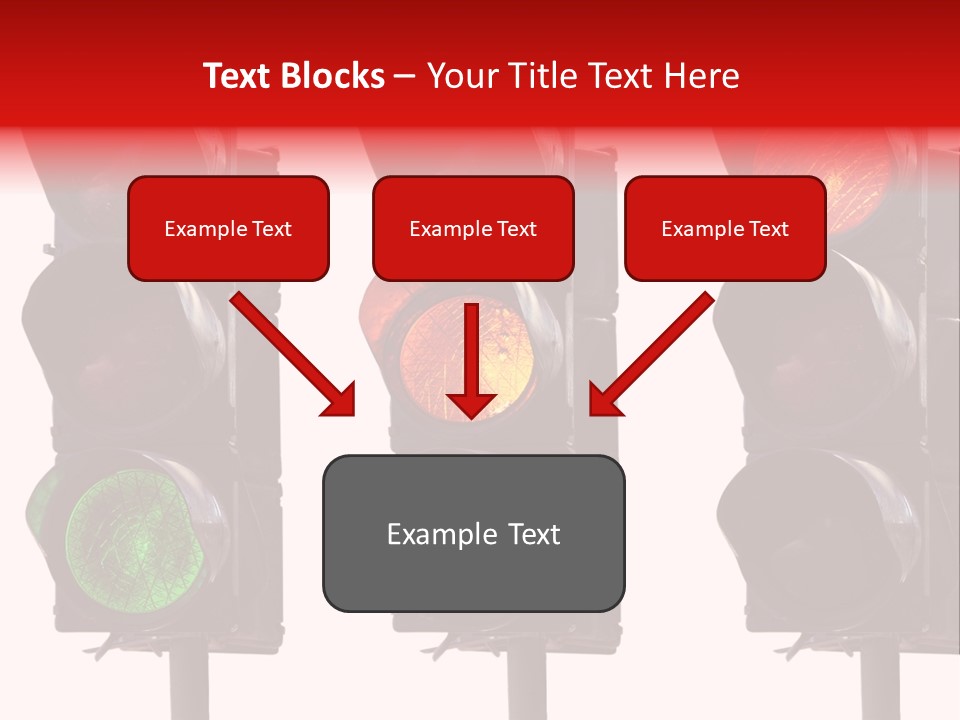 Text Blocks – Your Title Text Here

Example Text

Example Text

Example Text

Example Text